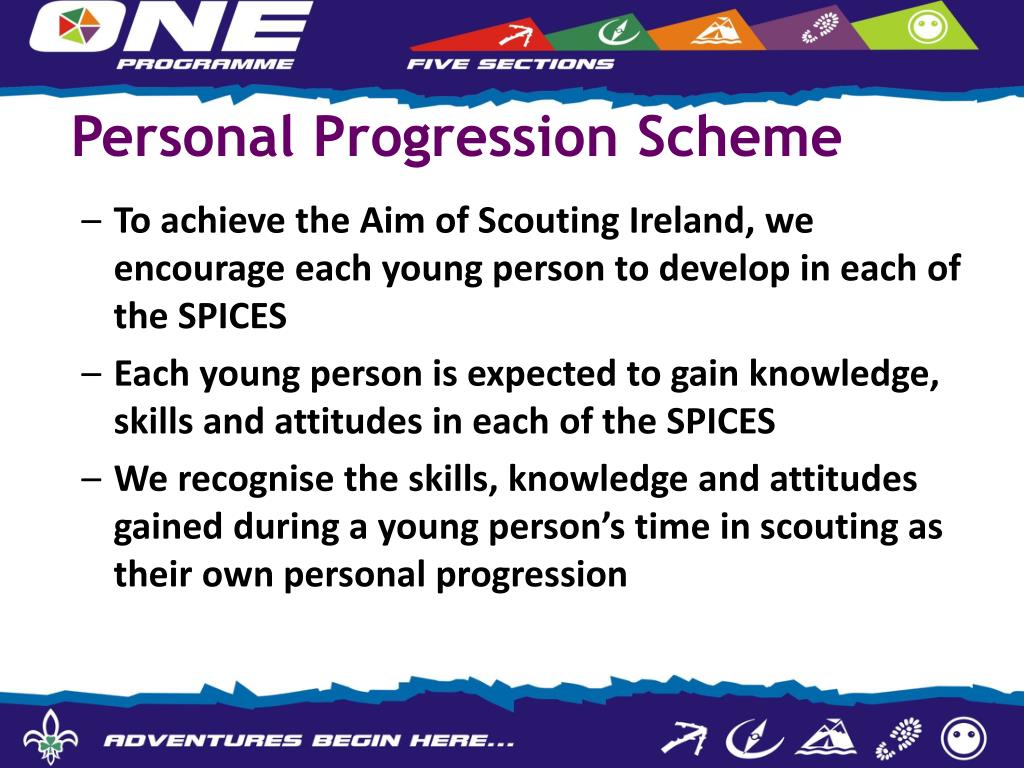 ONE
PROGRAMME
FIVE SECTIONS

Personal Progression Scheme

– To achieve the Aim of Scouting Ireland, we encourage each young person to develop in each of the SPICES

– Each young person is expected to gain knowledge, skills and attitudes in each of the SPICES

– We recognise the skills, knowledge and attitudes gained during a young person's time in scouting as their own personal progression

ADVENTURES BEGIN HERE...